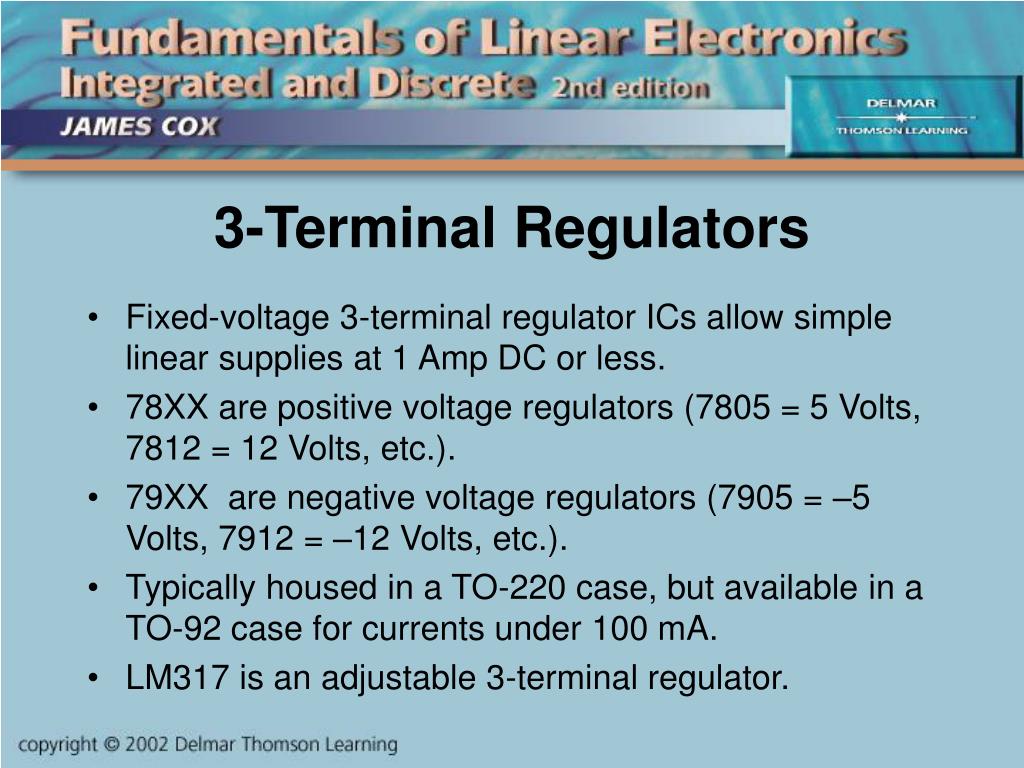 Fundamentals of Linear Electronics
Integrated and Discrete 2nd edition
JAMES COX

DELMAR
THOMSON LEARNING

3-Terminal Regulators

• Fixed-voltage 3-terminal regulator ICs allow simple linear supplies at 1 Amp DC or less.
• 78XX are positive voltage regulators (7805 = 5 Volts, 7812 = 12 Volts, etc.).
• 79XX are negative voltage regulators (7905 = –5 Volts, 7912 = –12 Volts, etc.).
• Typically housed in a TO-220 case, but available in a TO-92 case for currents under 100 mA.
• LM317 is an adjustable 3-terminal regulator.

copyright © 2002 Delmar Thomson Learning